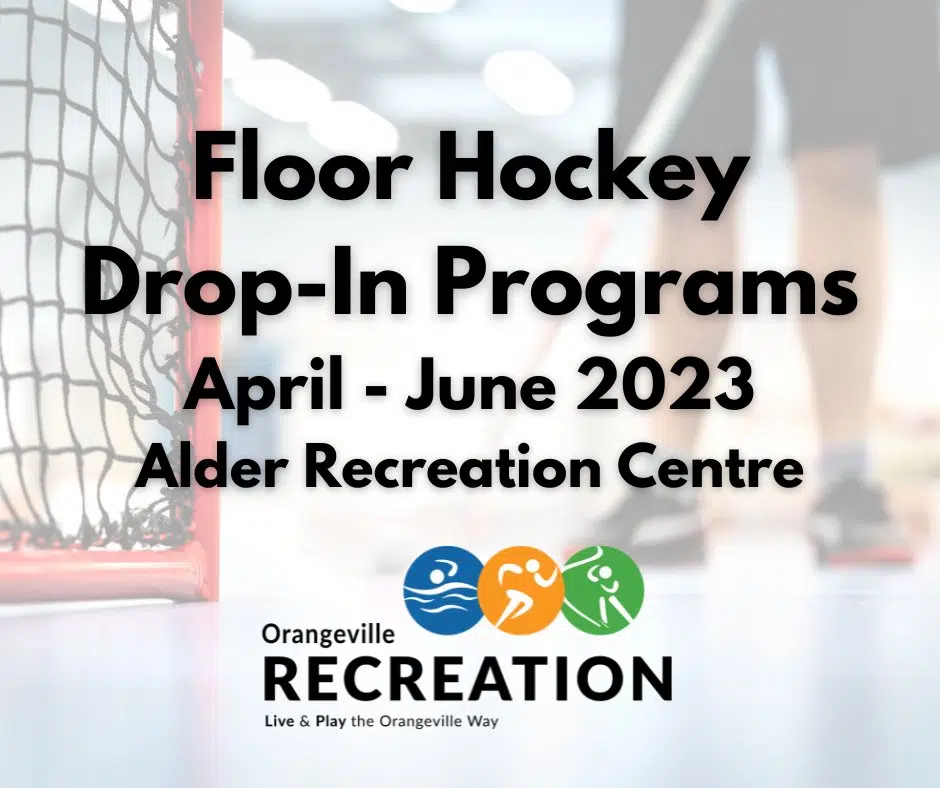 Floor Hockey
Drop-In Programs
April - June 2023
Alder Recreation Centre

Orangeville
RECREATION
Live & Play the Orangeville Way